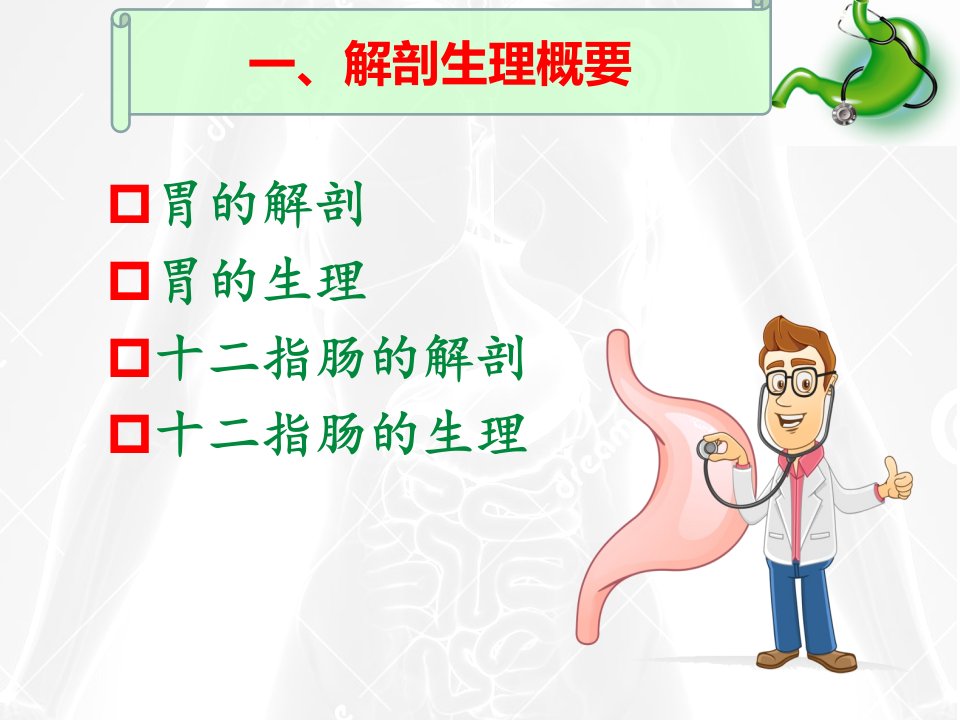 一、解剖生理概要

□胃的解剖
□胃的生理
□十二指肠的解剖
□十二指肠的生理